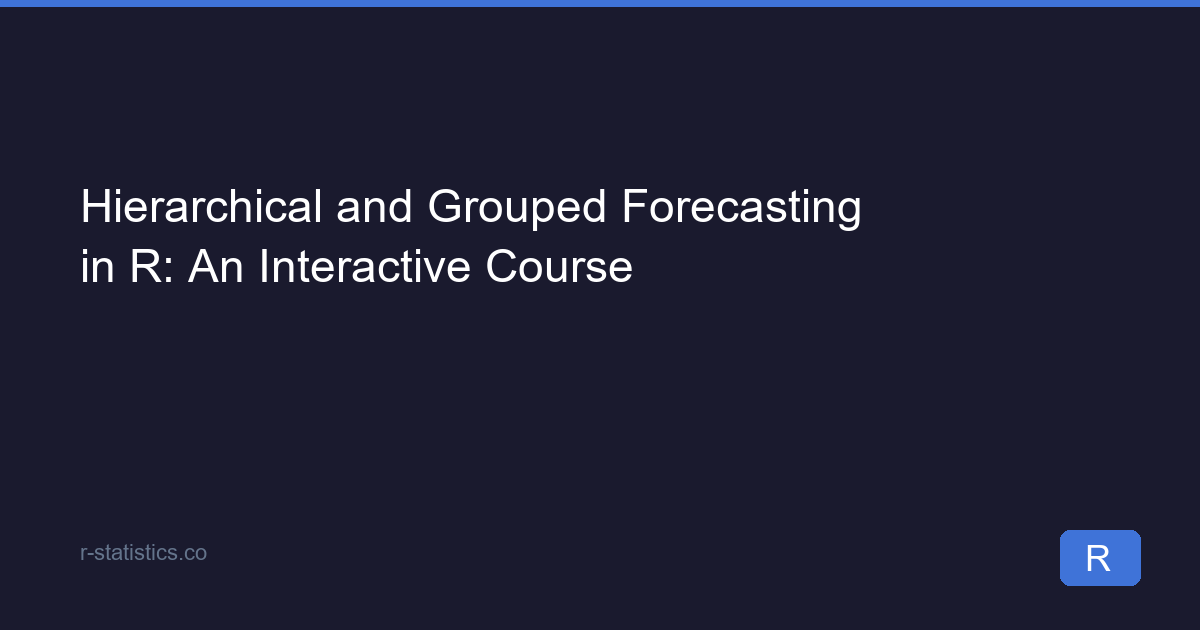 Hierarchical and Grouped Forecasting in R: An Interactive Course

r-statistics.co

R